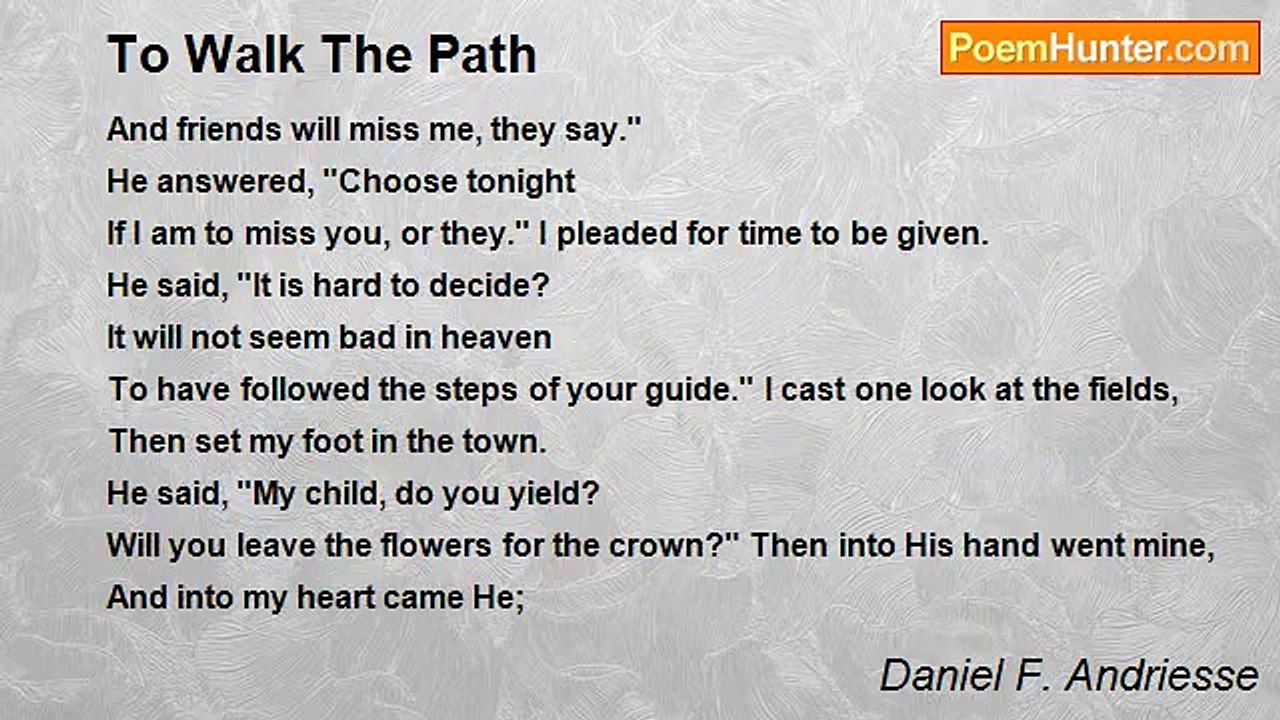 To Walk The Path

PoemHunter.com

And friends will miss me, they say."
He answered, "Choose tonight
If I am to miss you, or they." I pleaded for time to be given.
He said, "It is hard to decide?
It will not seem bad in heaven
To have followed the steps of your guide." I cast one look at the fields,
Then set my foot in the town.
He said, "My child, do you yield?
Will you leave the flowers for the crown?" Then into His hand went mine,
And into my heart came He;

Daniel F. Andriesse